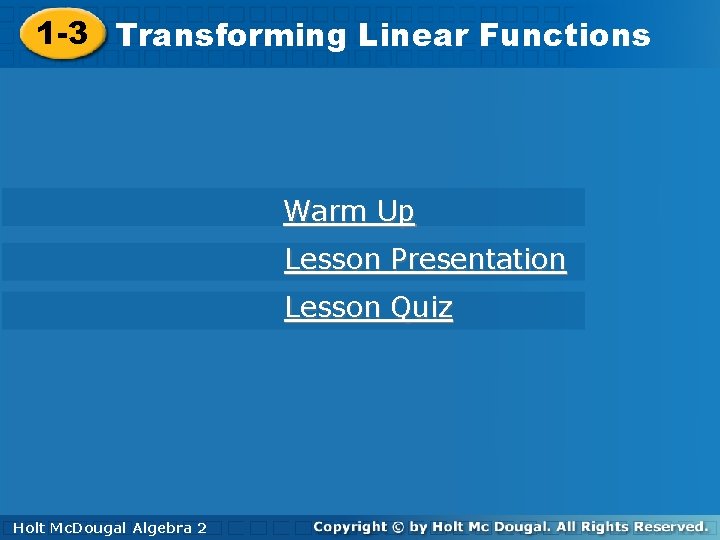 1-3 Transforming Linear Functions

Warm Up

Lesson Presentation

Lesson Quiz

Holt McDougal Algebra 2

Copyright © by Holt Mc Dougal. All Rights Reserved.